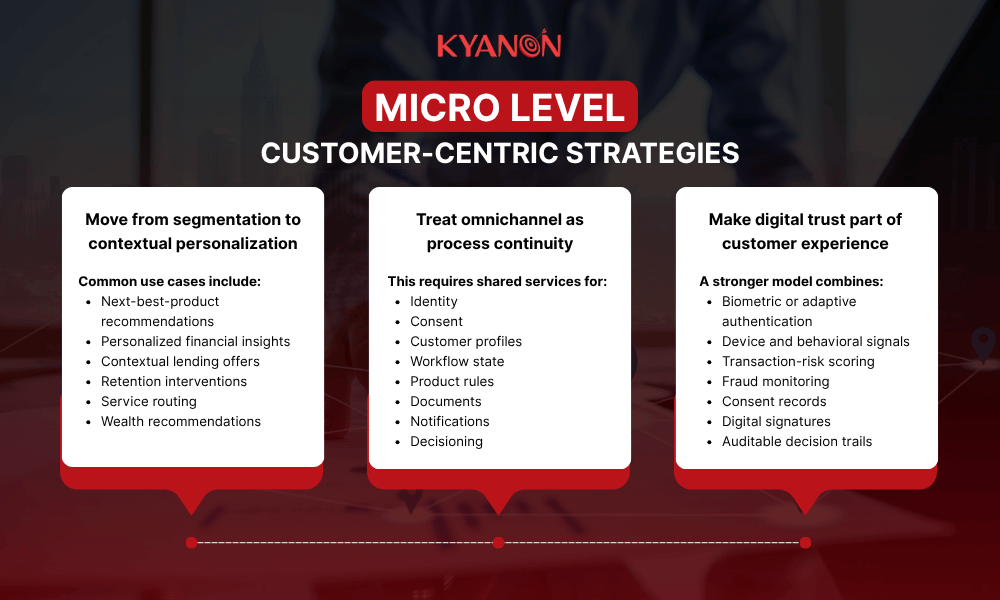 KYANON

MICRO LEVEL

CUSTOMER-CENTRIC STRATEGIES

Move from segmentation to contextual personalization

Common use cases include:
- Next-best-product recommendations
- Personalized financial insights
- Contextual lending offers
- Retention interventions
- Service routing
- Wealth recommendations

Treat omnichannel as process continuity

This requires shared services for:
- Identity
- Consent
- Customer profiles
- Workflow state
- Product rules
- Documents
- Notifications
- Decisioning

Make digital trust part of customer experience

A stronger model combines:
- Biometric or adaptive authentication
- Device and behavioral signals
- Transaction-risk scoring
- Fraud monitoring
- Consent records
- Digital signatures
- Auditable decision trails